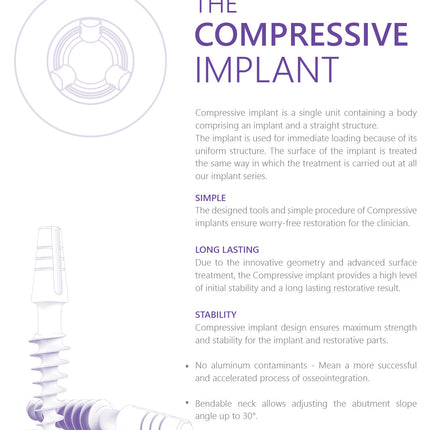 THE
COMPRESSIVE
IMPLANT

Compressive implant is a single unit containing a body comprising an implant and a straight structure.
The implant is used for immediate loading because of its uniform structure. The surface of the implant is treated the same way in which the treatment is carried out at all our implant series.

SIMPLE
The designed tools and simple procedure of Compressive implants ensure worry-free restoration for the clinician.

LONG LASTING
Due to the innovative geometry and advanced surface treatment, the Compressive implant provides a high level of initial stability and a long lasting restorative result.

STABILITY
Compressive implant design ensures maximum strength and stability for the implant and restorative parts.

• No aluminum contaminants - Mean a more successful and accelerated process of osseointegration.

• Bendable neck allows adjusting the abutment slope angle up to 30°.